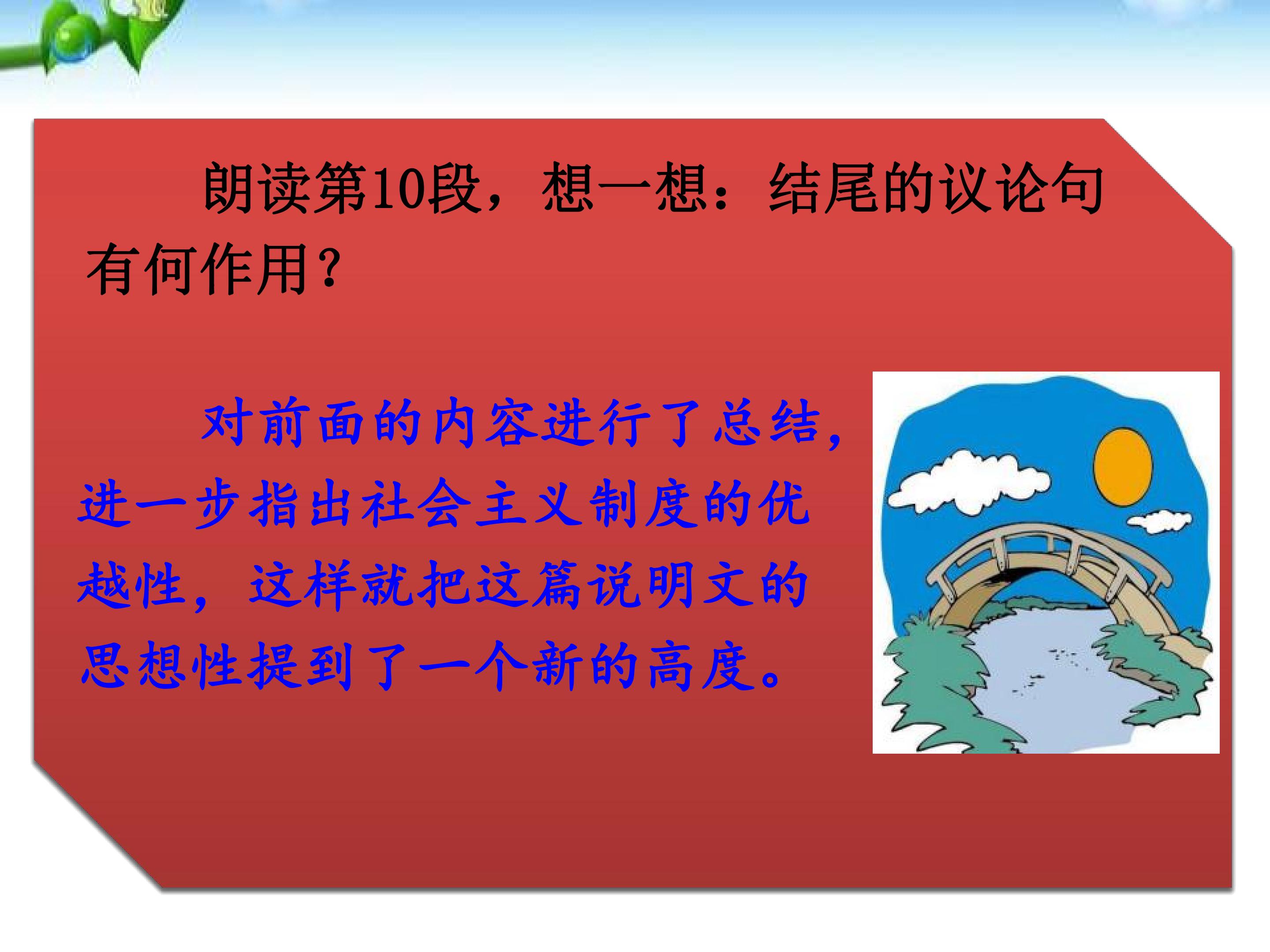 朗读第10段，想一想：结尾的议论句有何作用？

对前面的内容进行了总结，进一步指出社会主义制度的优越性，这样就把这篇说明文的思想性提到了一个新的高度。